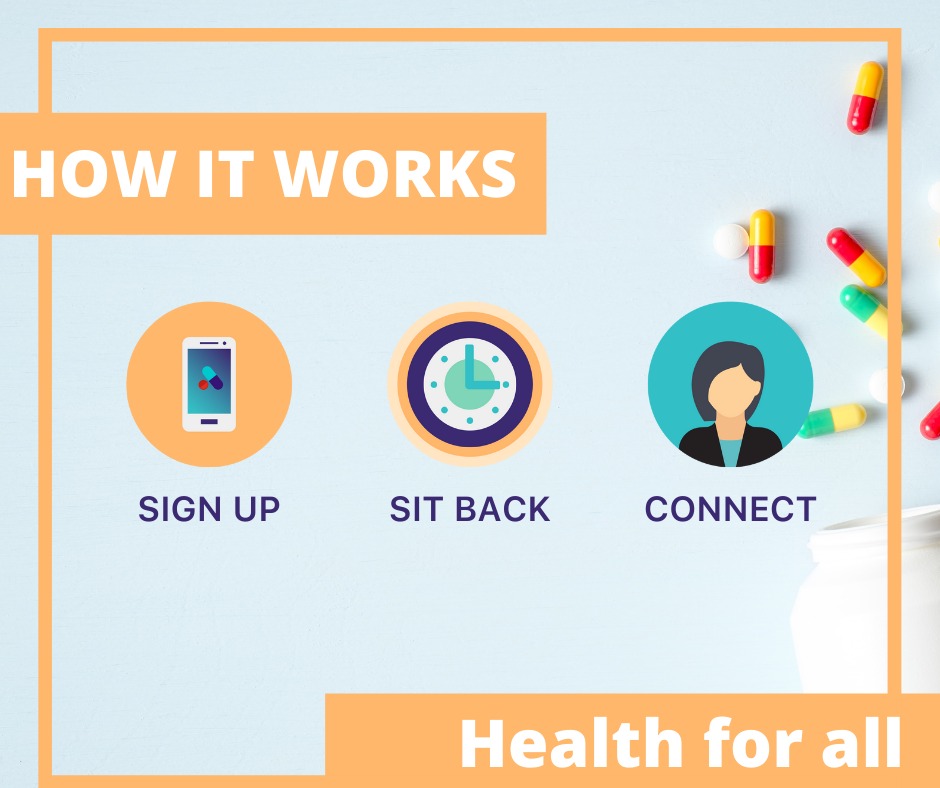 HOW IT WORKS

SIGN UP

SIT BACK

CONNECT

Health for all